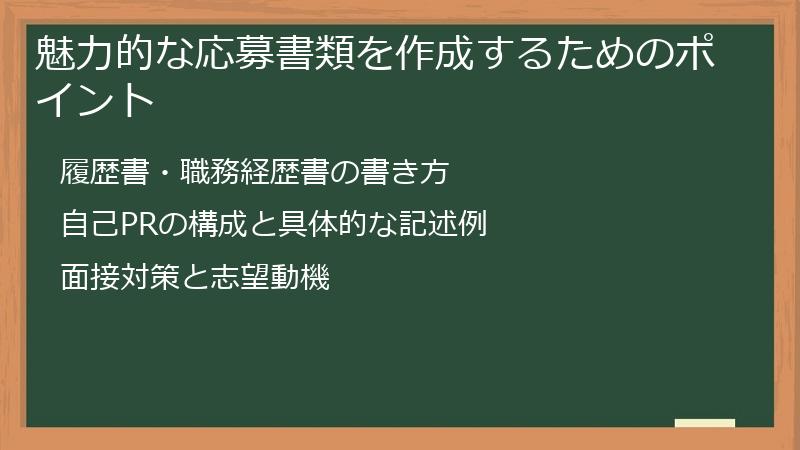 魅力的な応募書類を作成するためのポイント

履歴書・職務経歴書の書き方

自己PRの構成と具体的な記述例

面接対策と志望動機